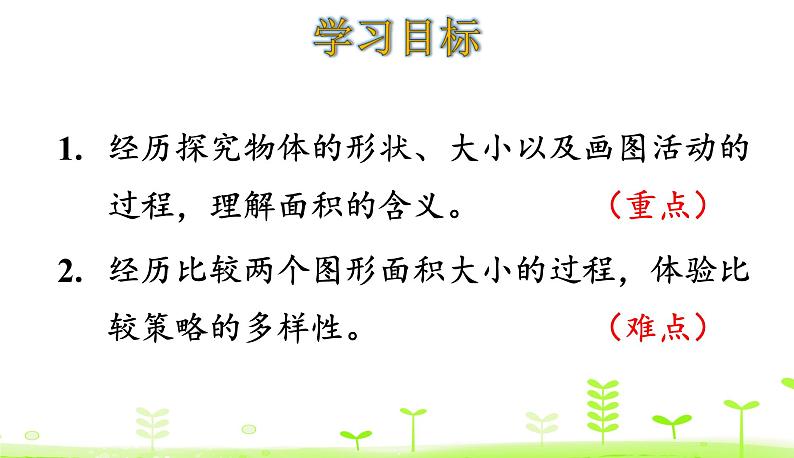 学习目标

1. 经历探究物体的形状、大小以及画图活动的过程，理解面积的含义。（重点）

2. 经历比较两个图形面积大小的过程，体验比较策略的多样性。（难点）